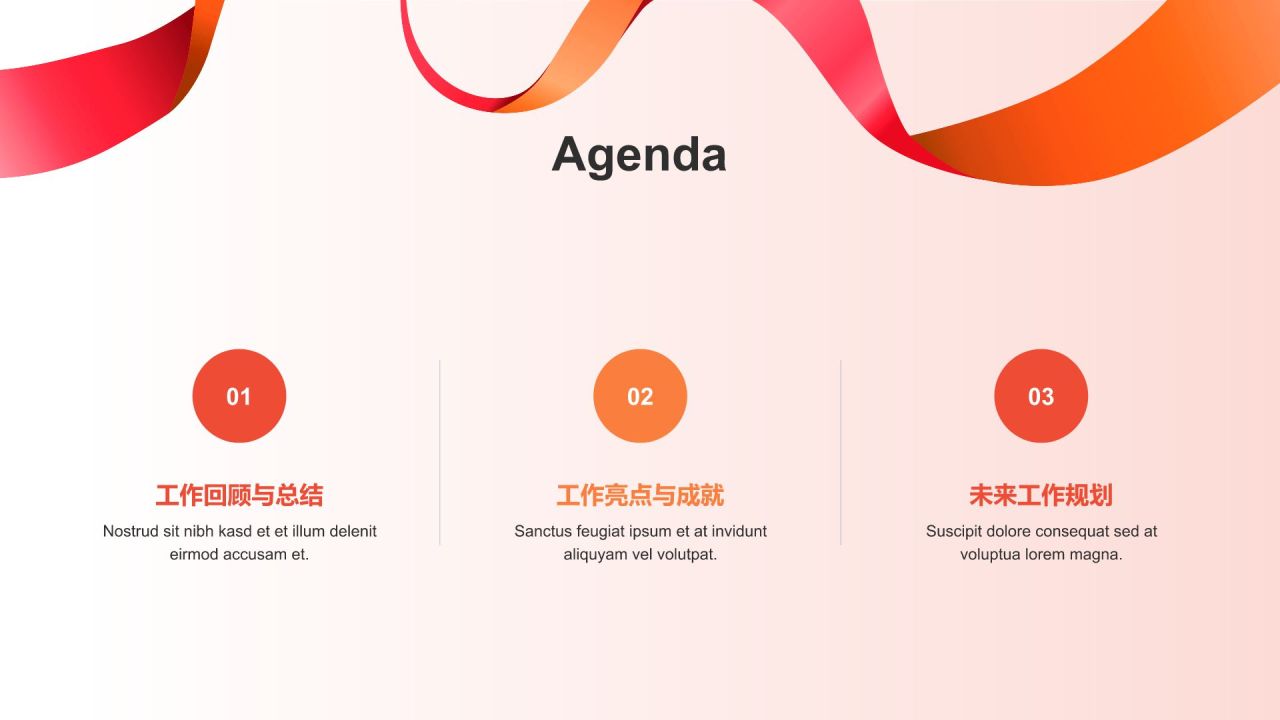 Agenda

01

工作回顾与总结

Nostrud sit nibh kasd et et illum delenit eirmod accusam et.

02

工作亮点与成就

Sanctus feugiat ipsum et at invidunt aliquyam vel volutpat.

03

未来工作规划

Suscipit dolore consequat sed at voluptua lorem magna.